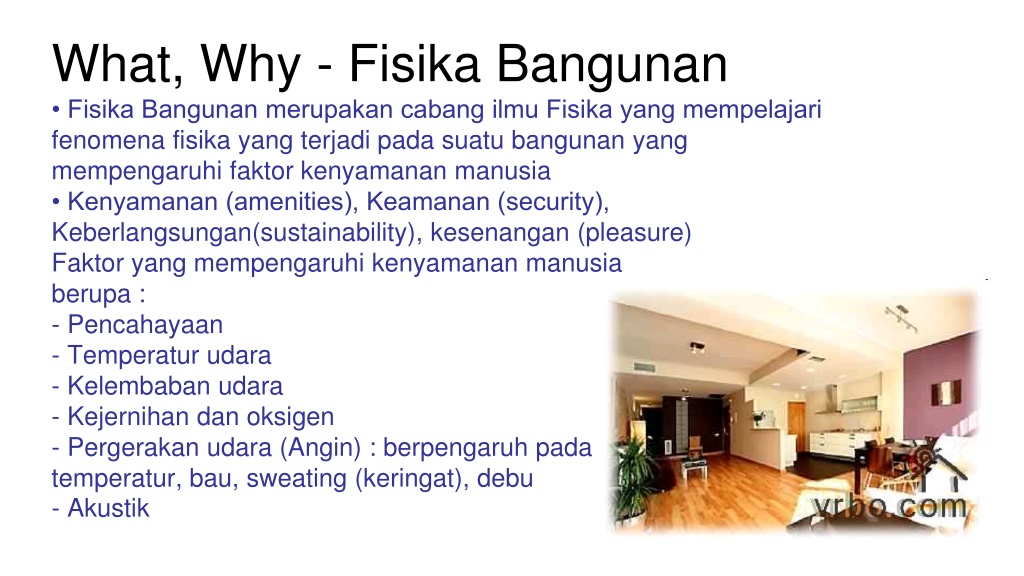 What, Why - Fisika Bangunan

• Fisika Bangunan merupakan cabang ilmu Fisika yang mempelajari fenomena fisika yang terjadi pada suatu bangunan yang mempengaruhi faktor kenyamanan manusia

• Kenyamanan (amenities), Keamanan (security), Keberlangsungan(sustainability), kesenangan (pleasure)
Faktor yang mempengaruhi kenyamanan manusia berupa :
- Pencahayaan
- Temperatur udara
- Kelembaban udara
- Kejernihan dan oksigen
- Pergerakan udara (Angin) : berpengaruh pada temperatur, bau, sweating (keringat), debu
- Akustik

vrbo.com